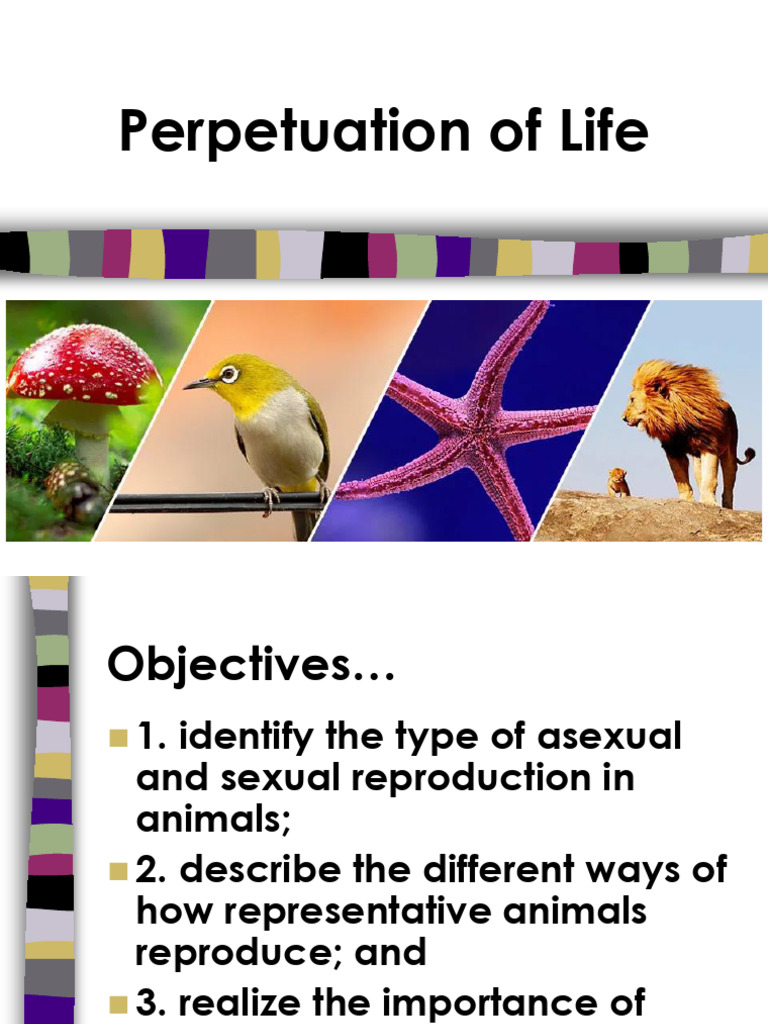 Perpetuation of Life

Objectives…

1. identify the type of asexual and sexual reproduction in animals;

2. describe the different ways of how representative animals reproduce; and

3. realize the importance of